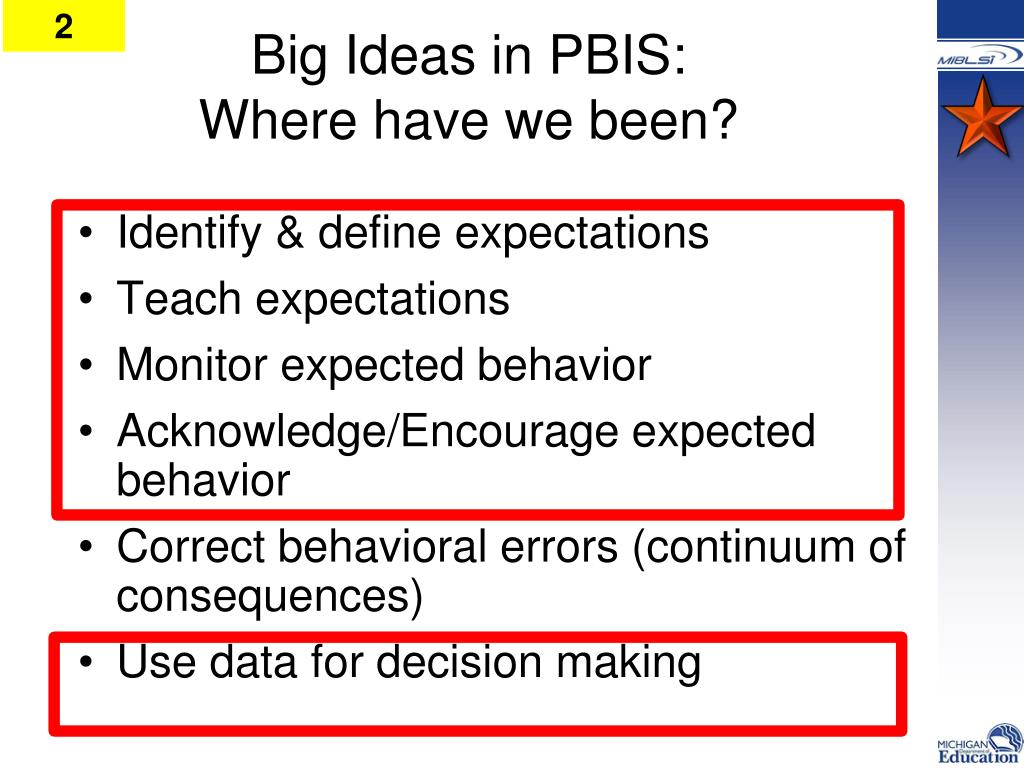 2

Big Ideas in PBIS:
Where have we been?

MiBLSi

• Identify & define expectations
• Teach expectations
• Monitor expected behavior
• Acknowledge/Encourage expected behavior
• Correct behavioral errors (continuum of consequences)
• Use data for decision making

MICHIGAN Department of Education